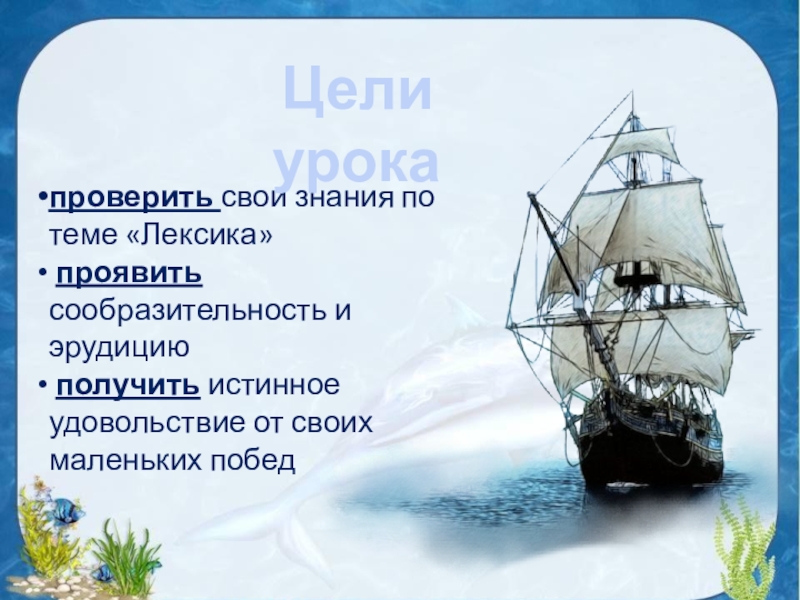 Цели урока

•проверить свои знания по теме «Лексика»

• проявить сообразительность и эрудицию

• получить истинное удовольствие от своих маленьких побед